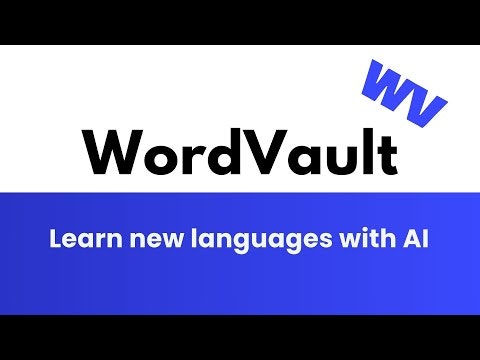 WV

WordVault

Learn new languages with AI